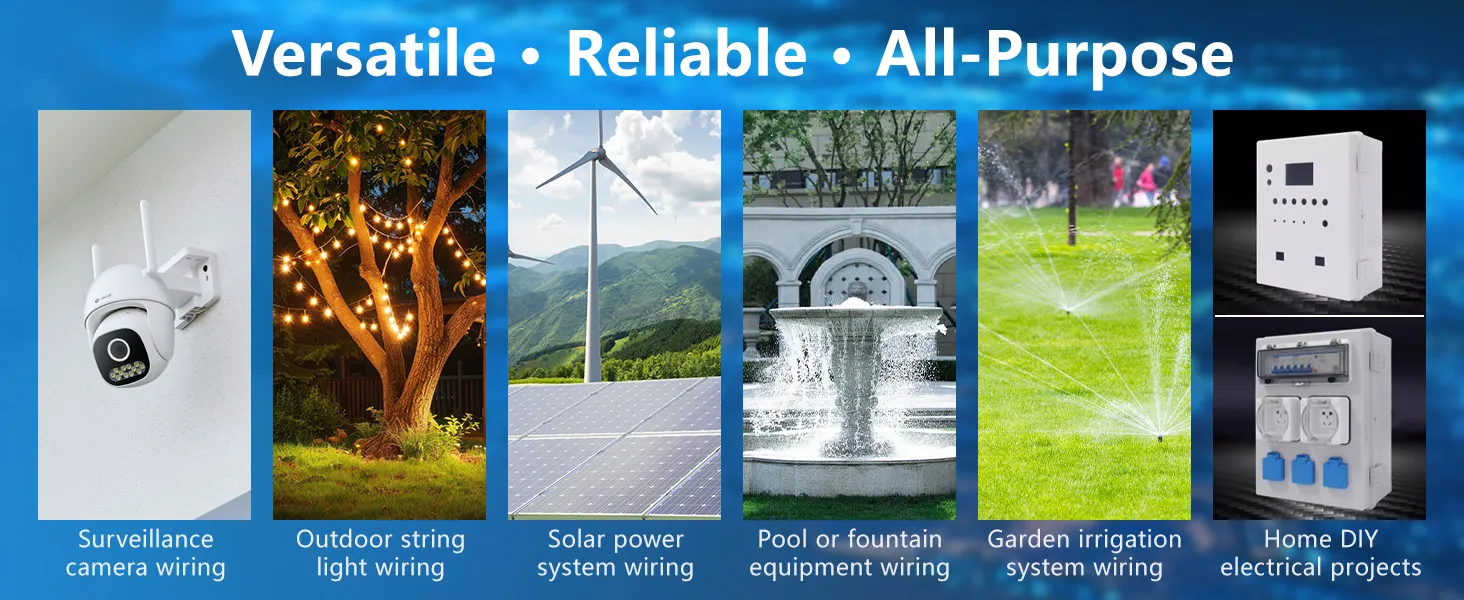 Versatile • Reliable • All-Purpose

Surveillance camera wiring

Outdoor string light wiring

Solar power system wiring

Pool or fountain equipment wiring

Garden irrigation system wiring

Home DIY electrical projects